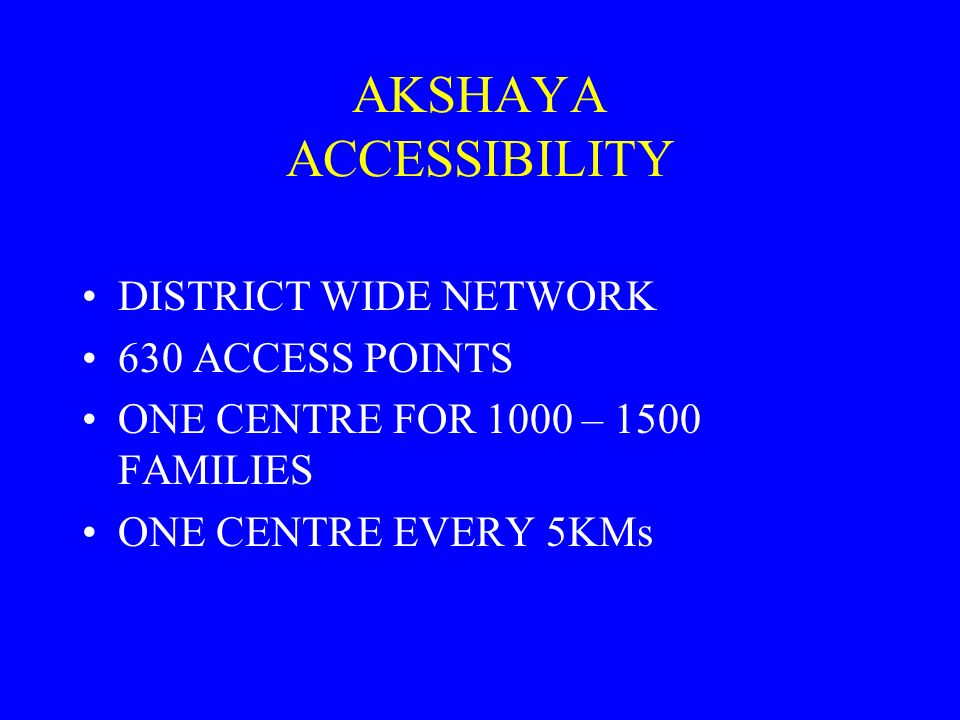 AKSHAYA
ACCESSIBILITY

• DISTRICT WIDE NETWORK
• 630 ACCESS POINTS
• ONE CENTRE FOR 1000 – 1500 FAMILIES
• ONE CENTRE EVERY 5KMs